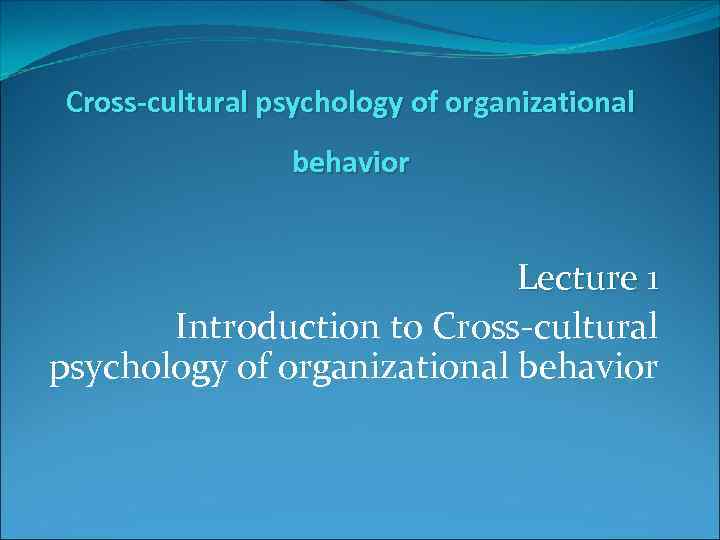 Cross-cultural psychology of organizational behavior

Lecture 1

Introduction to Cross-cultural psychology of organizational behavior